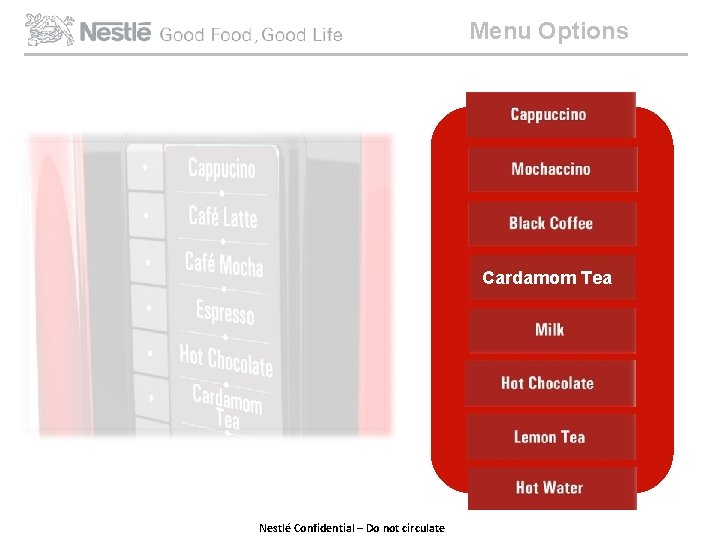 Nestlé Good Food, Good Life

Menu Options

Cappucino

Café Latte

Café Mocha

Espresso

Hot Chocolate

Cardamom Tea

Cappuccino

Mochaccino

Black Coffee

Cardamom Tea

Milk

Hot Chocolate

Lemon Tea

Hot Water

Nestlé Confidential – Do not circulate